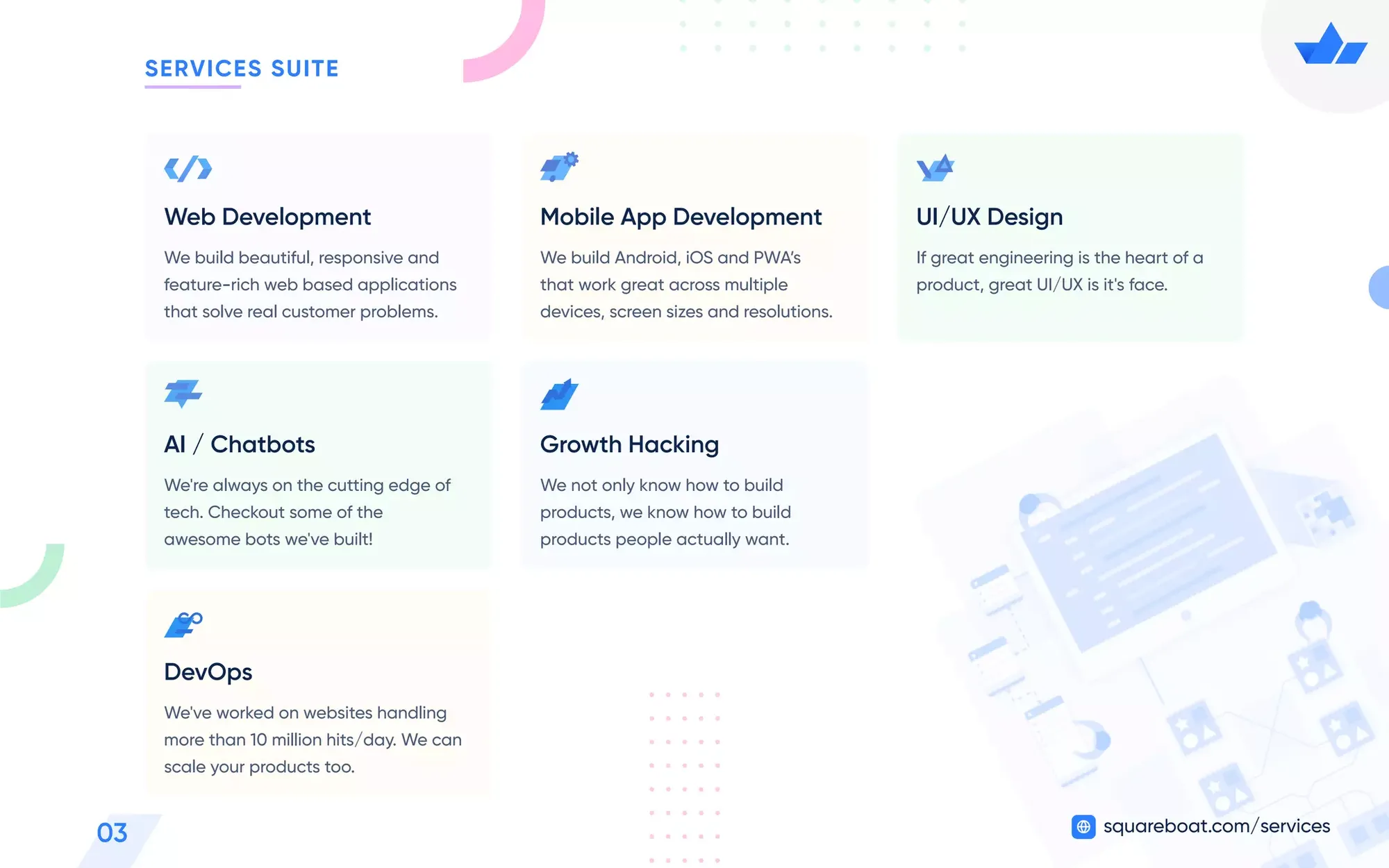 SERVICES SUITE

Web Development

We build beautiful, responsive and feature-rich web based applications that solve real customer problems.

Mobile App Development

We build Android, iOS and PWA's that work great across multiple devices, screen sizes and resolutions.

UI/UX Design

If great engineering is the heart of a product, great UI/UX is it's face.

AI / Chatbots

We're always on the cutting edge of tech. Checkout some of the awesome bots we've built!

Growth Hacking

We not only know how to build products, we know how to build products people actually want.

DevOps

We've worked on websites handling more than 10 million hits/day. We can scale your products too.

03

squareboat.com/services